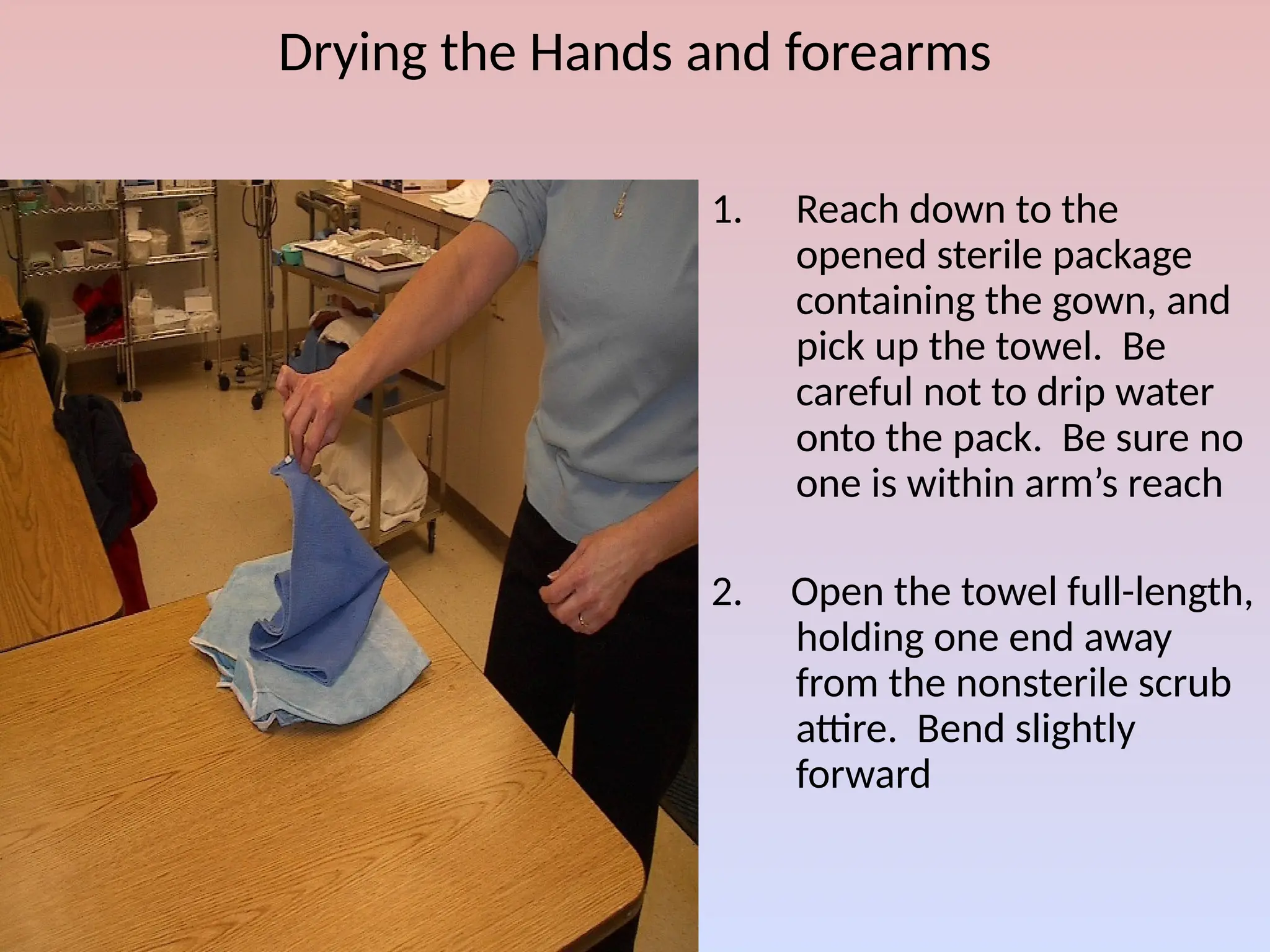 Drying the Hands and forearms

1. Reach down to the opened sterile package containing the gown, and pick up the towel. Be careful not to drip water onto the pack. Be sure no one is within arm’s reach

2. Open the towel full-length, holding one end away from the nonsterile scrub attire. Bend slightly forward